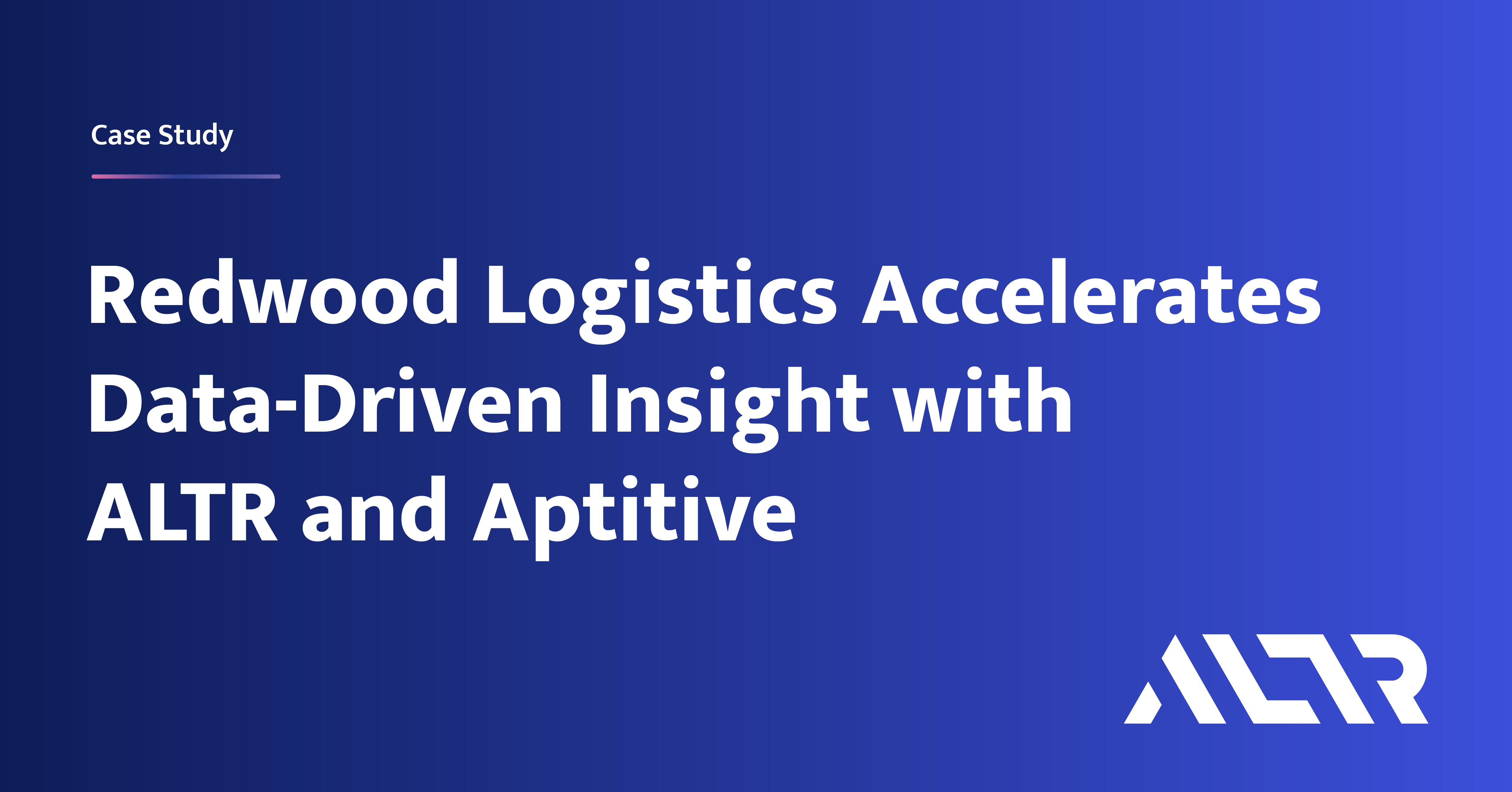 Case Study

Redwood Logistics Accelerates Data-Driven Insight with ALTR and Aptitive

ALTR